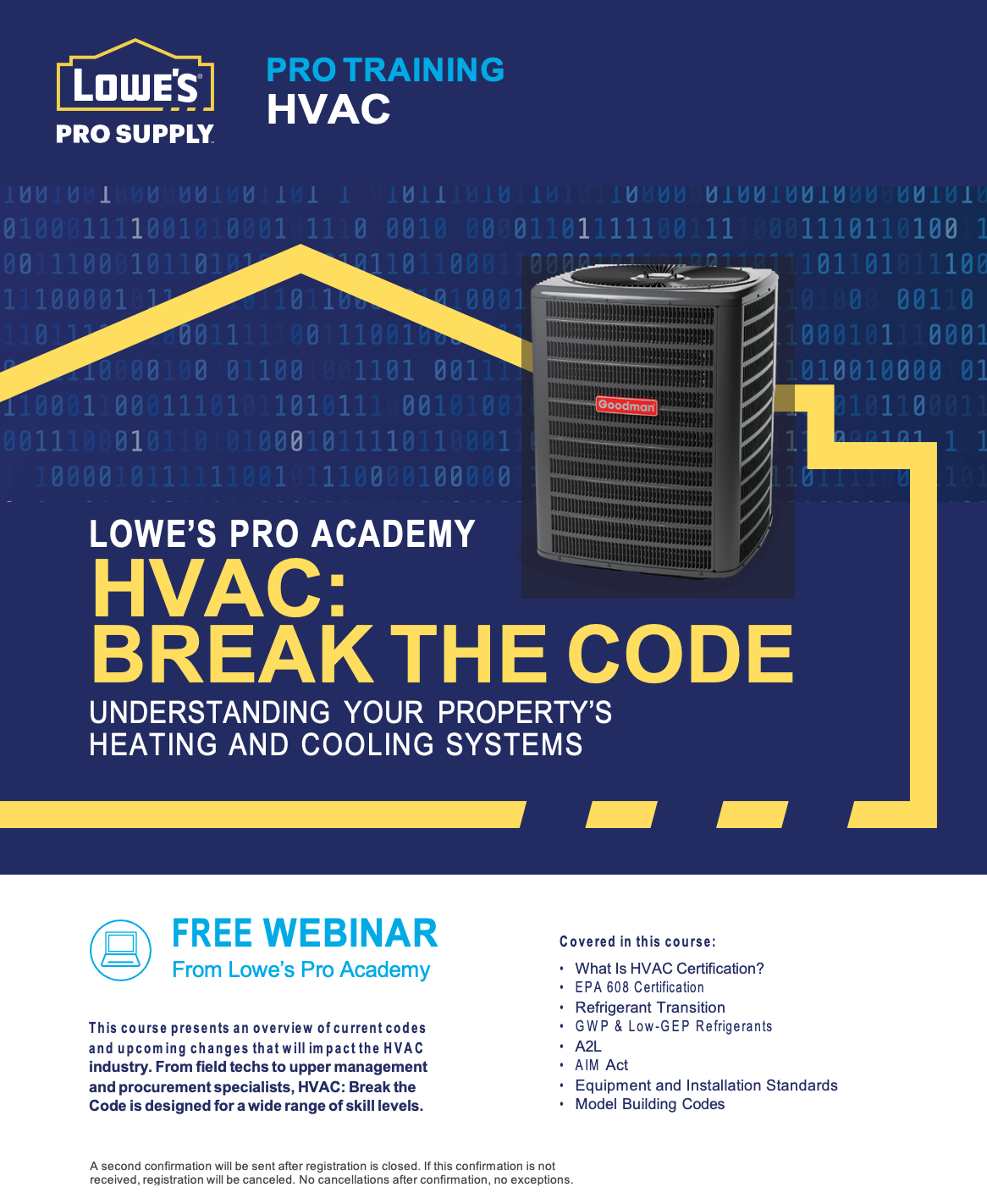 LOWE'S PRO SUPPLY

PRO TRAINING
HVAC

Goodman

LOWE'S PRO ACADEMY
HVAC:
BREAK THE CODE
UNDERSTANDING YOUR PROPERTY'S HEATING AND COOLING SYSTEMS

FREE WEBINAR
From Lowe's Pro Academy

This course presents an overview of current codes and upcoming changes that will impact the HVAC industry. From field techs to upper management and procurement specialists, HVAC: Break the Code is designed for a wide range of skill levels.

Covered in this course:
• What Is HVAC Certification?
• EPA 608 Certification
• Refrigerant Transition
• GWP & Low-GEP Refrigerants
• A2L
• AIM Act
• Equipment and Installation Standards
• Model Building Codes

A second confirmation will be sent after registration is closed. If this confirmation is not received, registration will be canceled. No cancellations after confirmation, no exceptions.